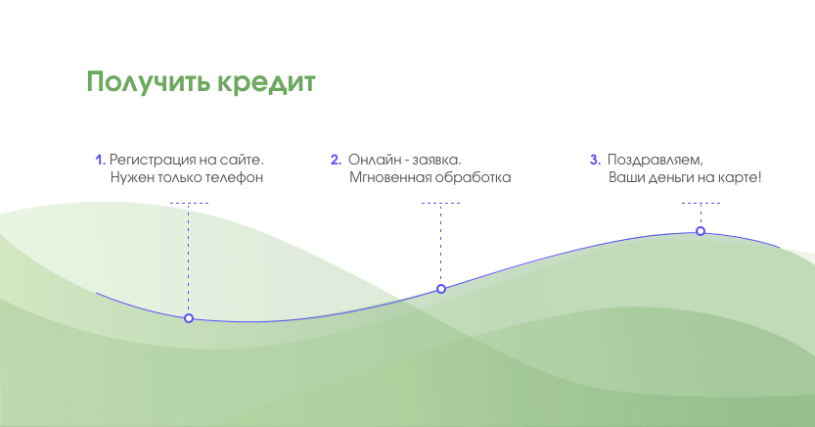 Получить кредит

1. Регистрация на сайте. Нужен только телефон

2. Онлайн - заявка. Мгновенная обработка

3. Поздравляем, Ваши деньги на карте!